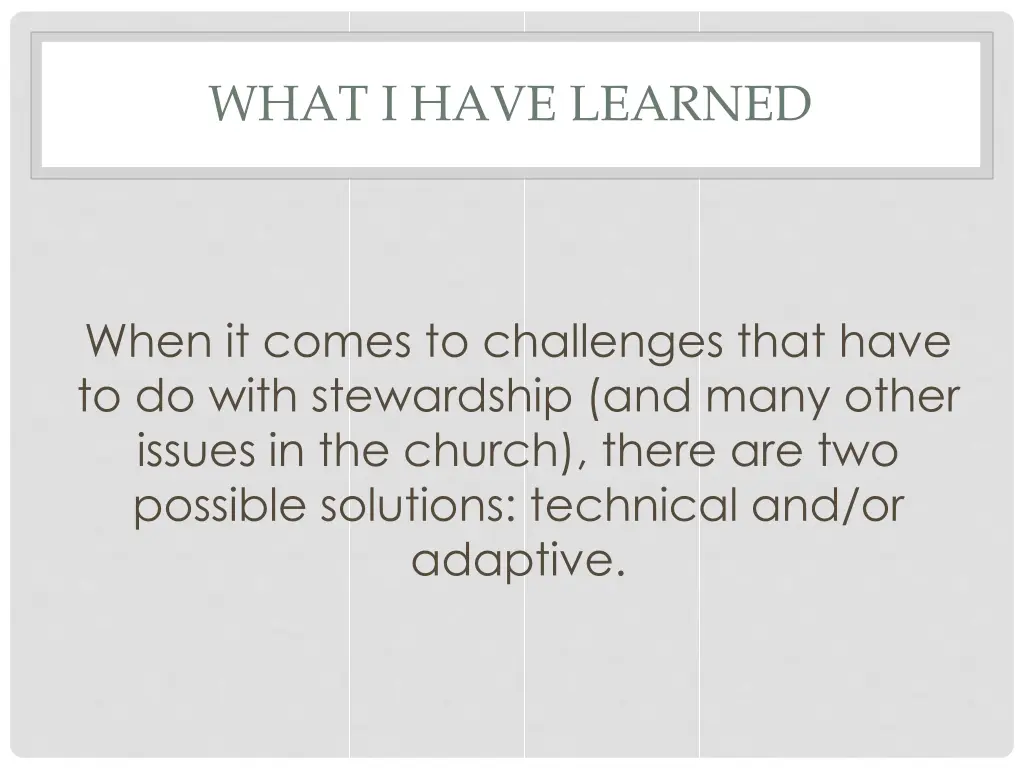 WHAT I HAVE LEARNED

When it comes to challenges that have to do with stewardship (and many other issues in the church), there are two possible solutions: technical and/or adaptive.